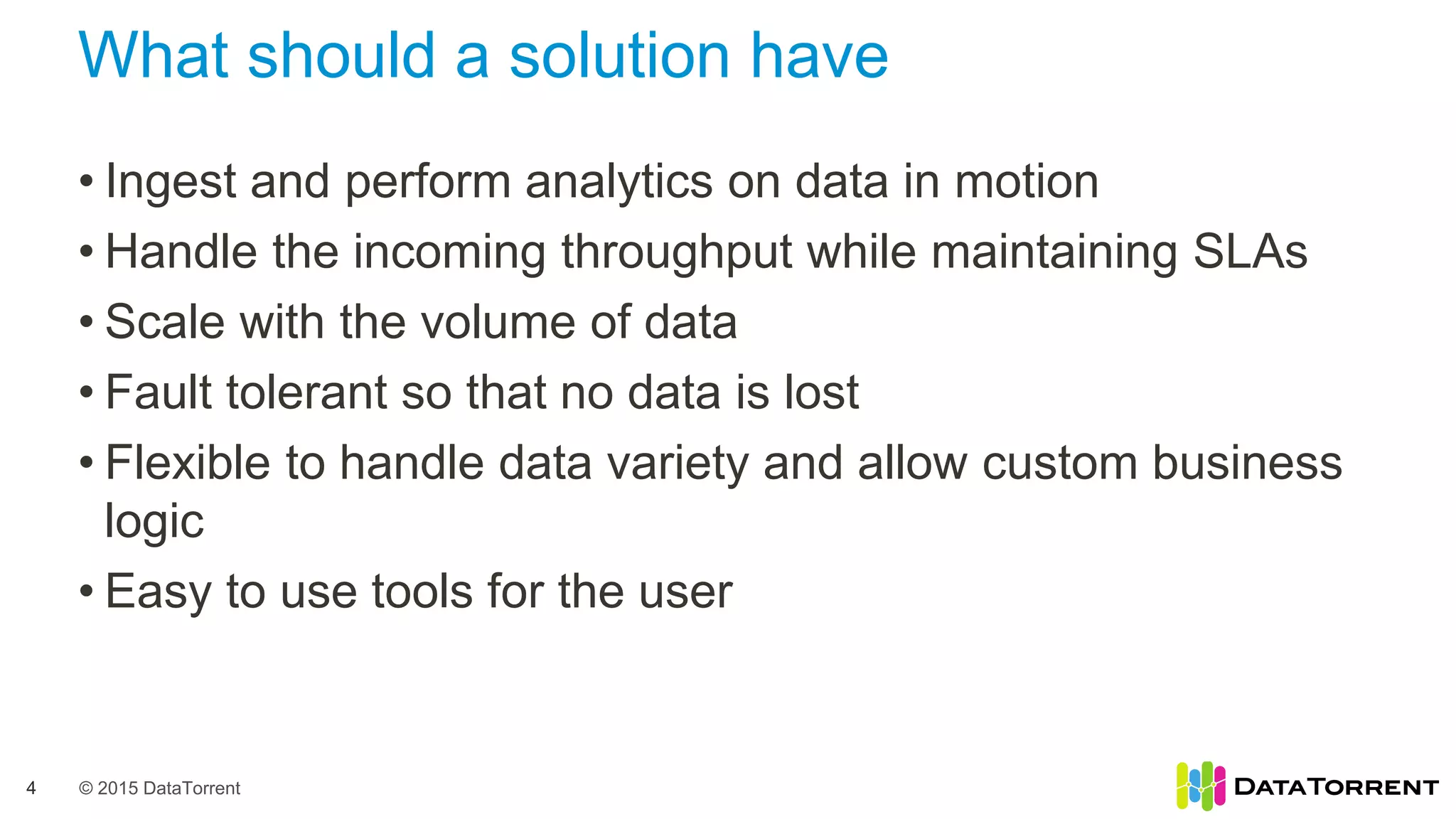 What should a solution have

• Ingest and perform analytics on data in motion
• Handle the incoming throughput while maintaining SLAs
• Scale with the volume of data
• Fault tolerant so that no data is lost
• Flexible to handle data variety and allow custom business logic
• Easy to use tools for the user

4 © 2015 DataTorrent

DATATORRENT